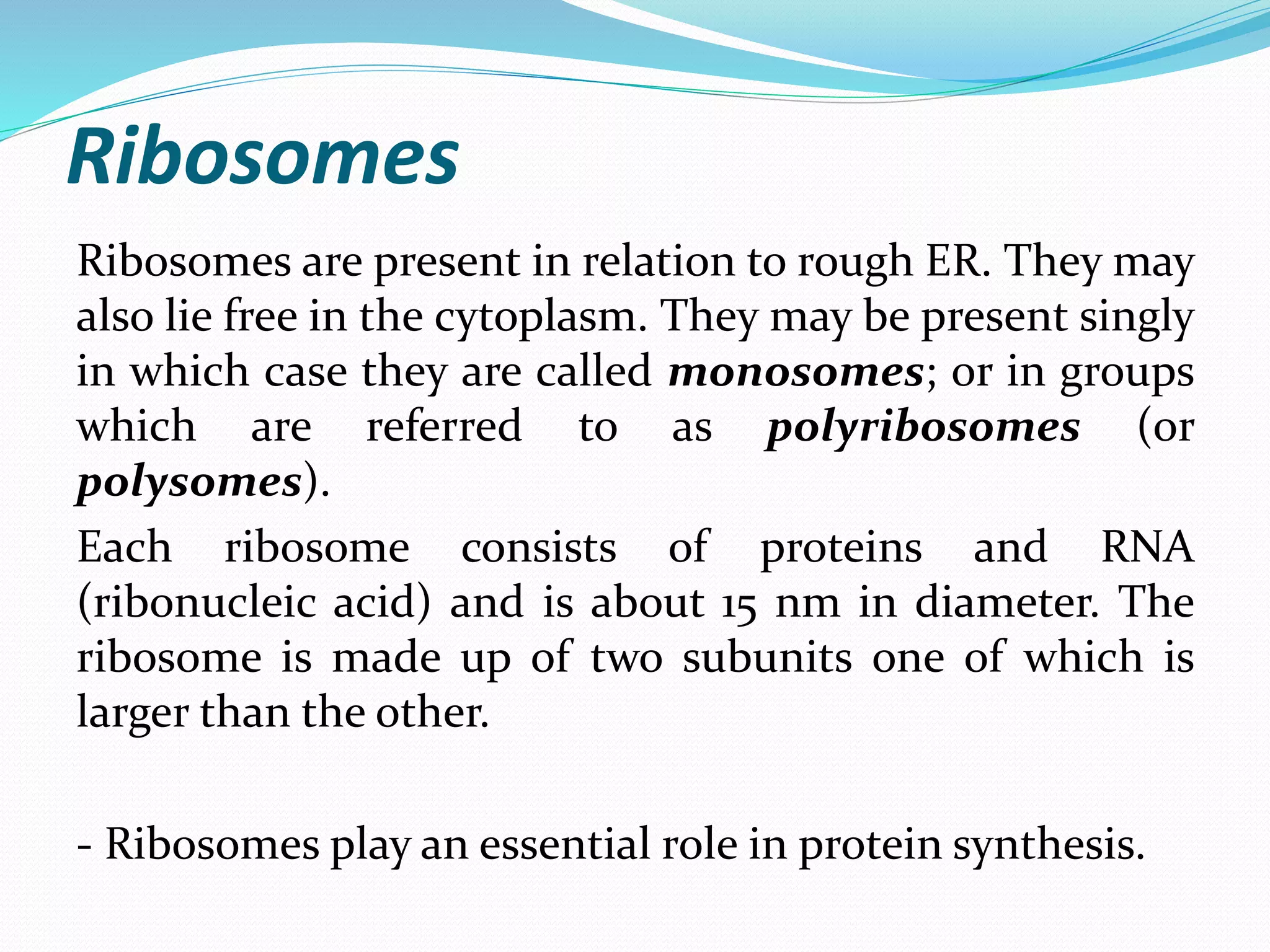 Ribosomes

Ribosomes are present in relation to rough ER. They may also lie free in the cytoplasm. They may be present singly in which case they are called monosomes; or in groups which are referred to as polyribosomes (or polysomes).

Each ribosome consists of proteins and RNA (ribonucleic acid) and is about 15 nm in diameter. The ribosome is made up of two subunits one of which is larger than the other.

- Ribosomes play an essential role in protein synthesis.